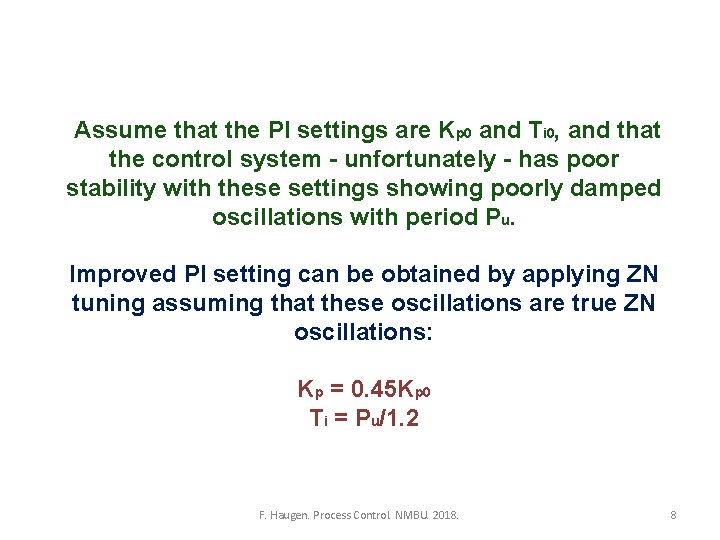 Assume that the PI settings are $K_{p0}$ and $T_{i0}$, and that the control system - unfortunately - has poor stability with these settings showing poorly damped oscillations with period $P_u$.

Improved PI setting can be obtained by applying ZN tuning assuming that these oscillations are true ZN oscillations:

$K_p = 0.45K_{p0}$
$T_i = P_u/1.2$

F. Haugen. Process Control. NMBU. 2018.

8